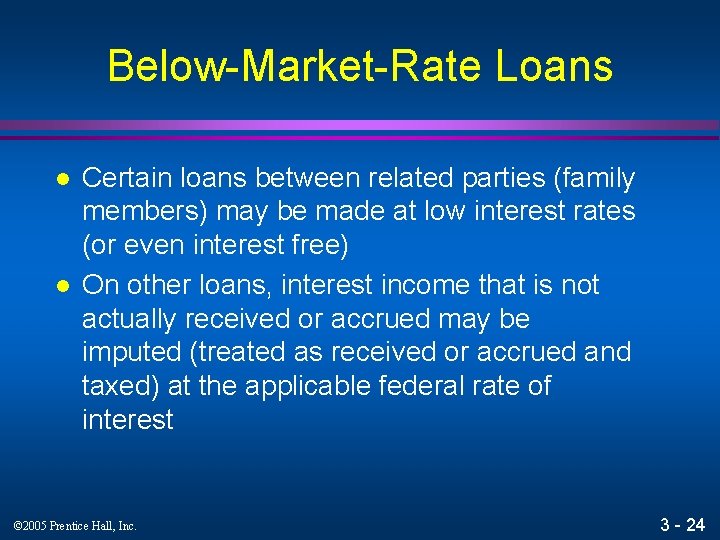 Below-Market-Rate Loans

- Certain loans between related parties (family members) may be made at low interest rates (or even interest free)
- On other loans, interest income that is not actually received or accrued may be imputed (treated as received or accrued and taxed) at the applicable federal rate of interest

©2005 Prentice Hall, Inc.

3 - 24